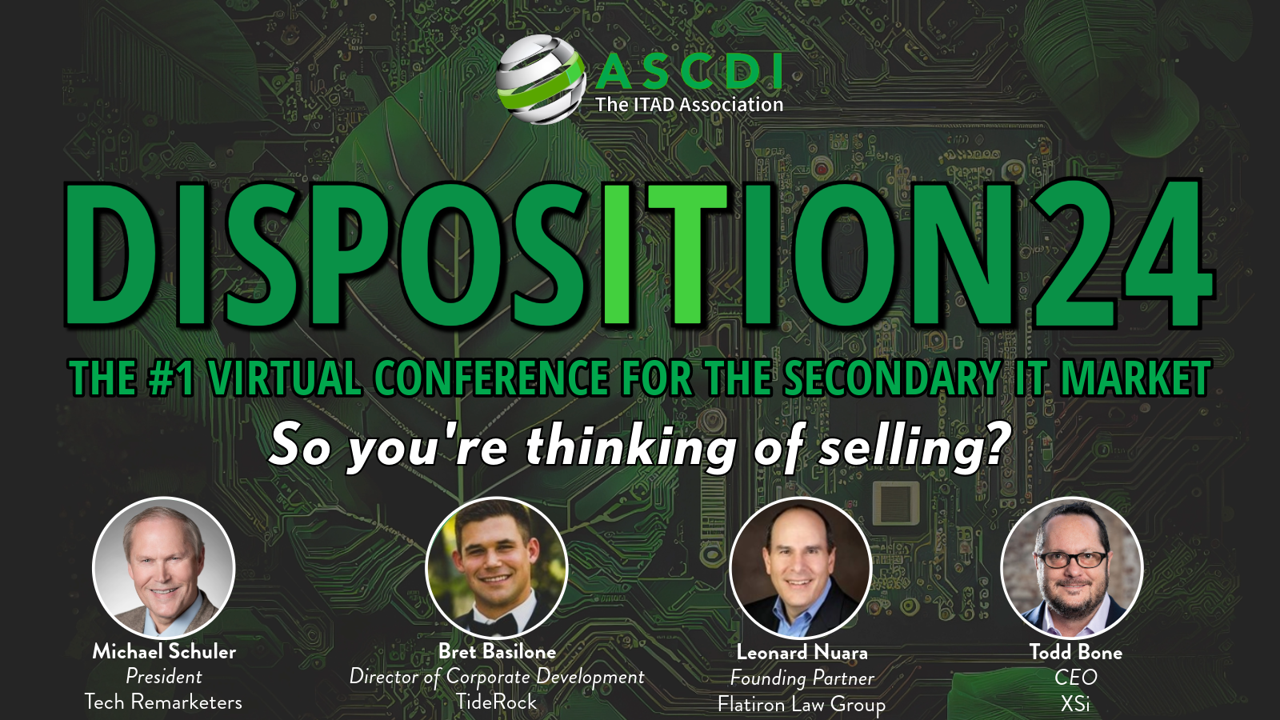 ASCDI
The ITAD Association

DISPOSITION24

THE #1 VIRTUAL CONFERENCE FOR THE SECONDARY IT MARKET

So you're thinking of selling?

Michael Schuler
President
Tech Remarketers

Bret Basilone
Director of Corporate Development
TideRock

Leonard Nuara
Founding Partner
Flatiron Law Group

Todd Bone
CEO
XSi